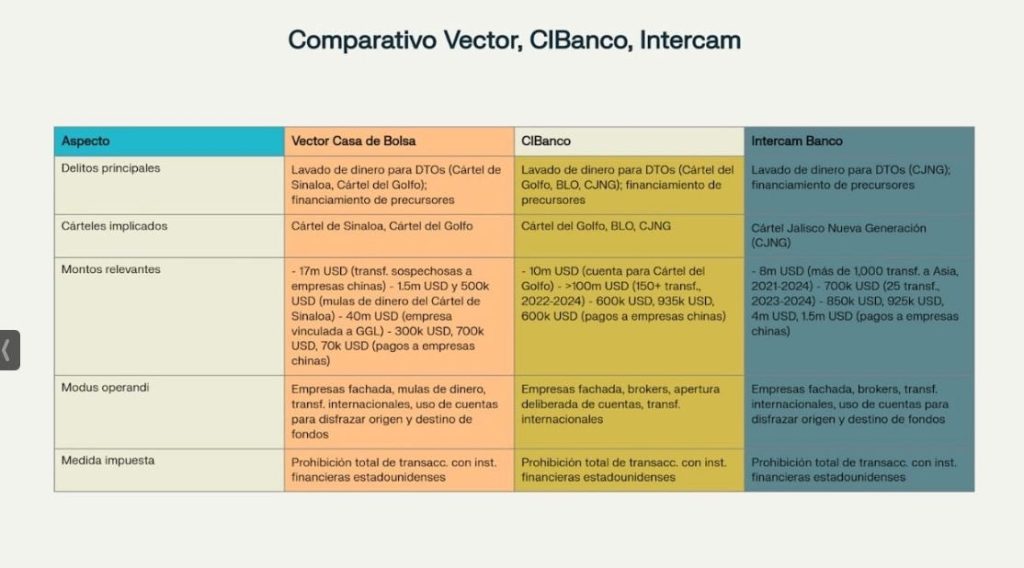 Comparativo Vector, CIBanco, Intercam

| Aspecto | Vector Casa de Bolsa | CIBanco | Intercam Banco |
|---|---|---|---|
| Delitos principales | Lavado de dinero para DTOs (Cártel de Sinaloa, Cártel del Golfo); financiamiento de precursores | Lavado de dinero para DTOs (Cártel del Golfo, BLO, CJNG); financiamiento de precursores | Lavado de dinero para DTOs (CJNG); financiamiento de precursores |
| Cárteles implicados | Cártel de Sinaloa, Cártel del Golfo | Cártel del Golfo, BLO, CJNG | Cártel Jalisco Nueva Generación (CJNG) |
| Montos relevantes | - 17m USD (transf. sospechosas a empresas chinas) - 1.5m USD y 500k USD (mulas de dinero del Cártel de Sinaloa) - 40m USD (empresa vinculada a GGL) - 300k USD, 700k USD, 70k USD (pagos a empresas chinas) | - 10m USD (cuenta para Cártel del Golfo) - >100m USD (150+ transf., 2022-2024) - 600k USD, 935k USD, 600k USD (pagos a empresas chinas) | - 8m USD (más de 1,000 transf. a Asia, 2021-2024) - 700k USD (25 transf., 2023-2024) - 850k USD, 925k USD, 4m USD, 1.5m USD (pagos a empresas chinas) |
| Modus operandi | Empresas fachada, mulas de dinero, transf. internacionales, uso de cuentas para disfrazar origen y destino de fondos | Empresas fachada, brokers, apertura deliberada de cuentas, transf. internacionales | Empresas fachada, brokers, transf. internacionales, uso de cuentas para disfrazar origen y destino de fondos |
| Medida impuesta | Prohibición total de transacc. con inst. financieras estadounidenses | Prohibición total de transacc. con inst. financieras estadounidenses | Prohibición total de transacc. con inst. financieras estadounidenses |